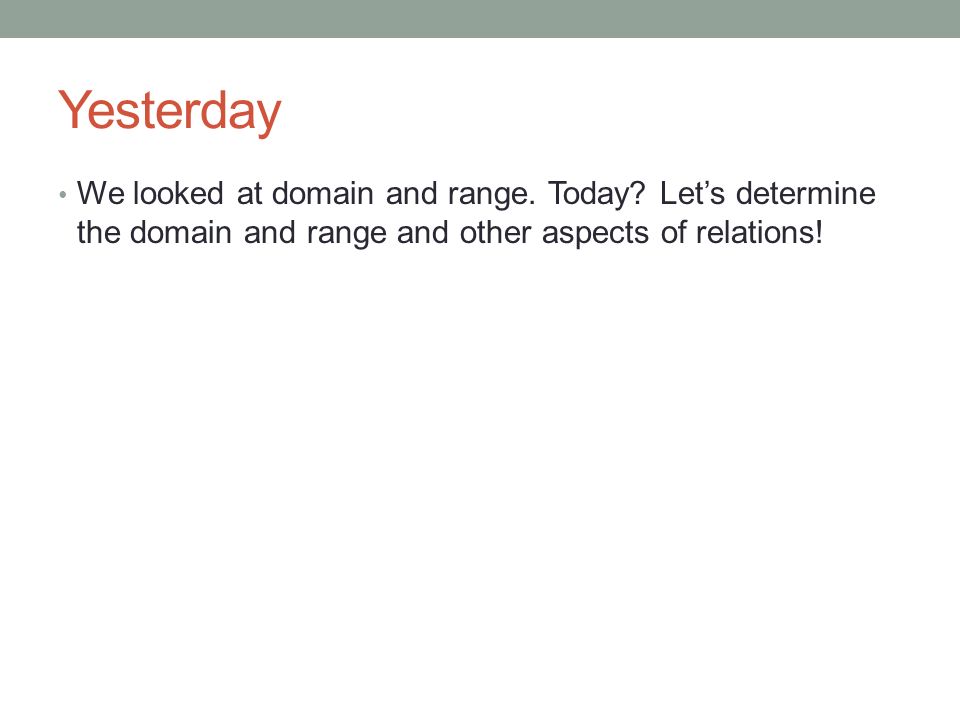 Yesterday

• We looked at domain and range. Today? Let’s determine the domain and range and other aspects of relations!